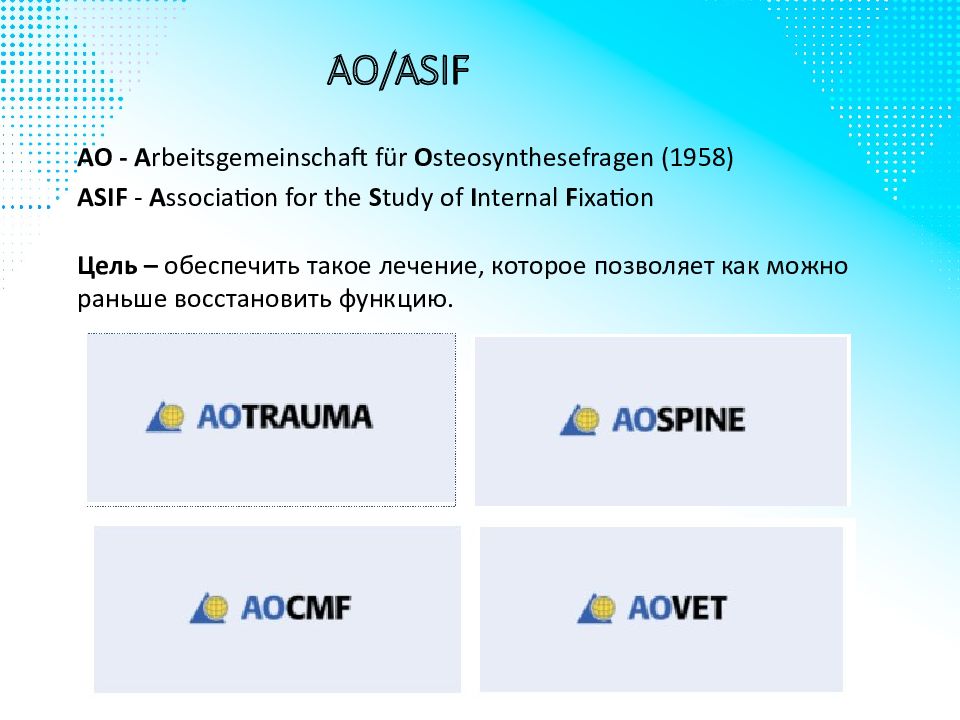 AO/ASIF

AO - Arbeitsgemeinschaft für Osteosynthesefragen (1958)
ASIF - Association for the Study of Internal Fixation

Цель – обеспечить такое лечение, которое позволяет как можно раньше восстановить функцию.

AOTRAUMA

AOSPINE

AOCMF

AOVET